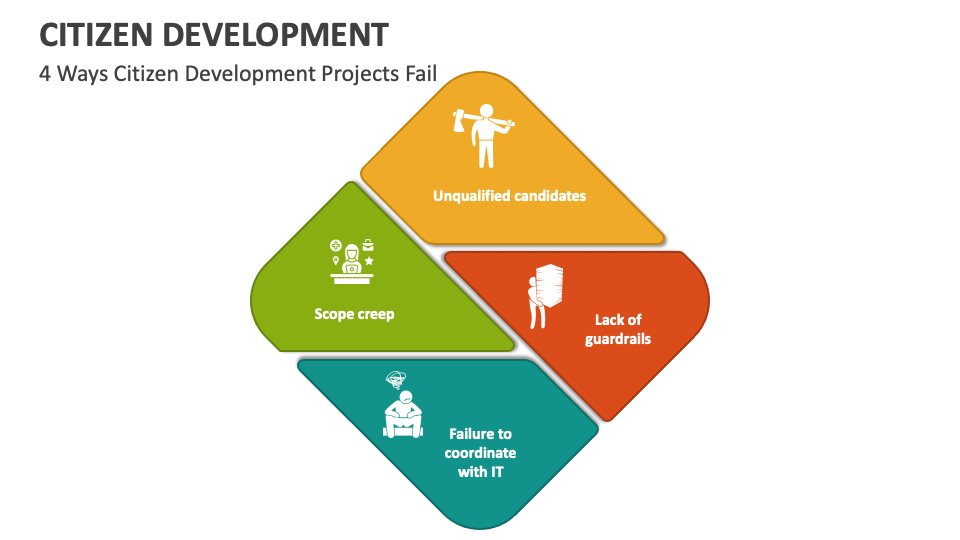 CITIZEN DEVELOPMENT

4 Ways Citizen Development Projects Fail

Unqualified candidates

Scope creep

Lack of guardrails

Failure to coordinate with IT